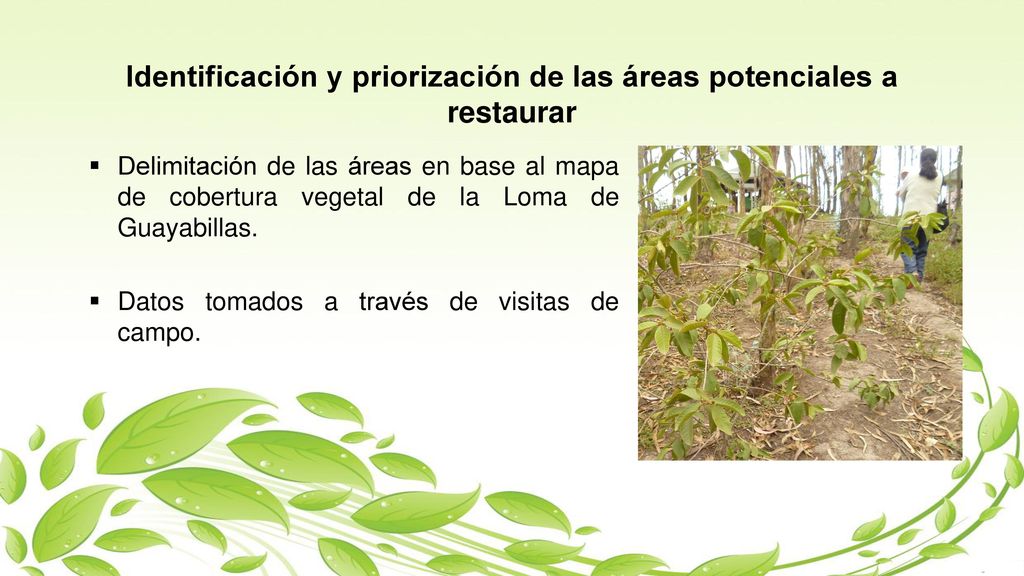 Identificación y priorización de las áreas potenciales a restaurar

▪ Delimitación de las áreas en base al mapa de cobertura vegetal de la Loma de Guayabillas.

▪ Datos tomados a través de visitas de campo.